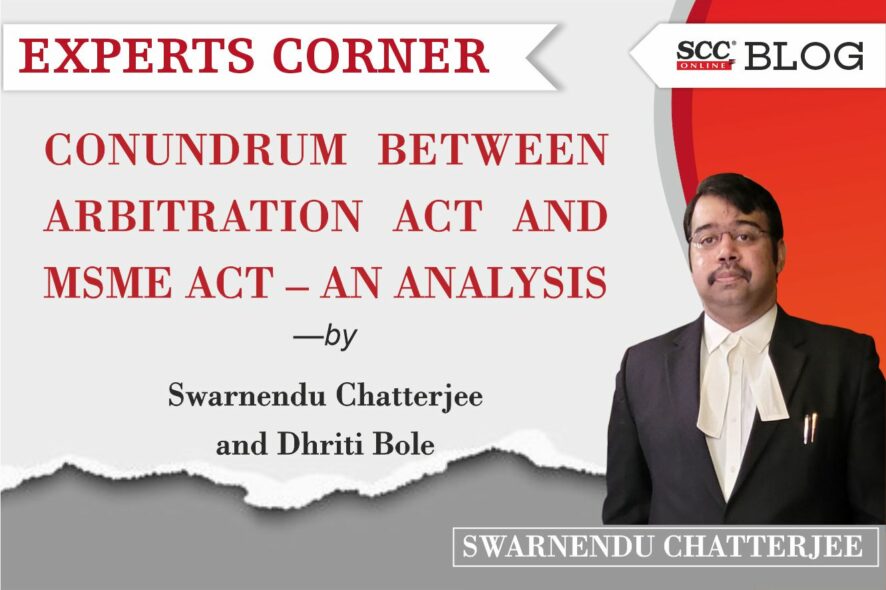 EXPERTS CORNER

SCC ONLINE BLOG

CONUNDRUM BETWEEN ARBITRATION ACT AND MSME ACT – AN ANALYSIS

—by

Swarnendu Chatterjee and Dhriti Bole

SWARNENDU CHATTERJEE